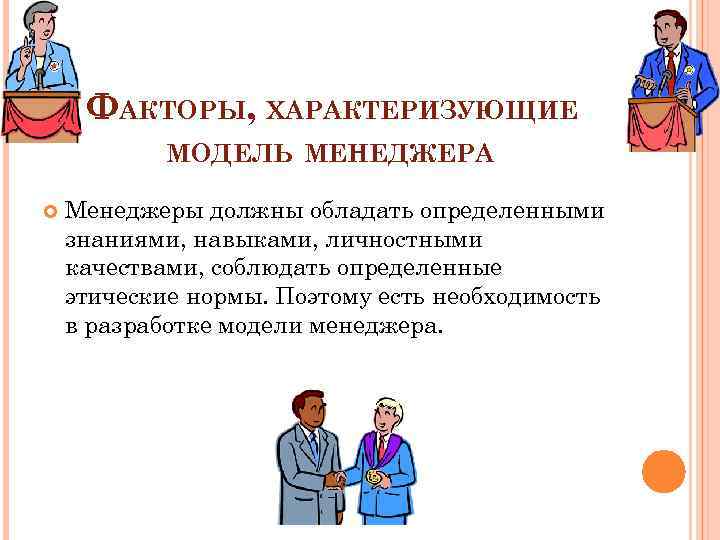 ФАКТОРЫ, ХАРАКТЕРИЗУЮЩИЕ МОДЕЛЬ МЕНЕДЖЕРА

Менеджеры должны обладать определенными знаниями, навыками, личностными качествами, соблюдать определенные этические нормы. Поэтому есть необходимость в разработке модели менеджера.